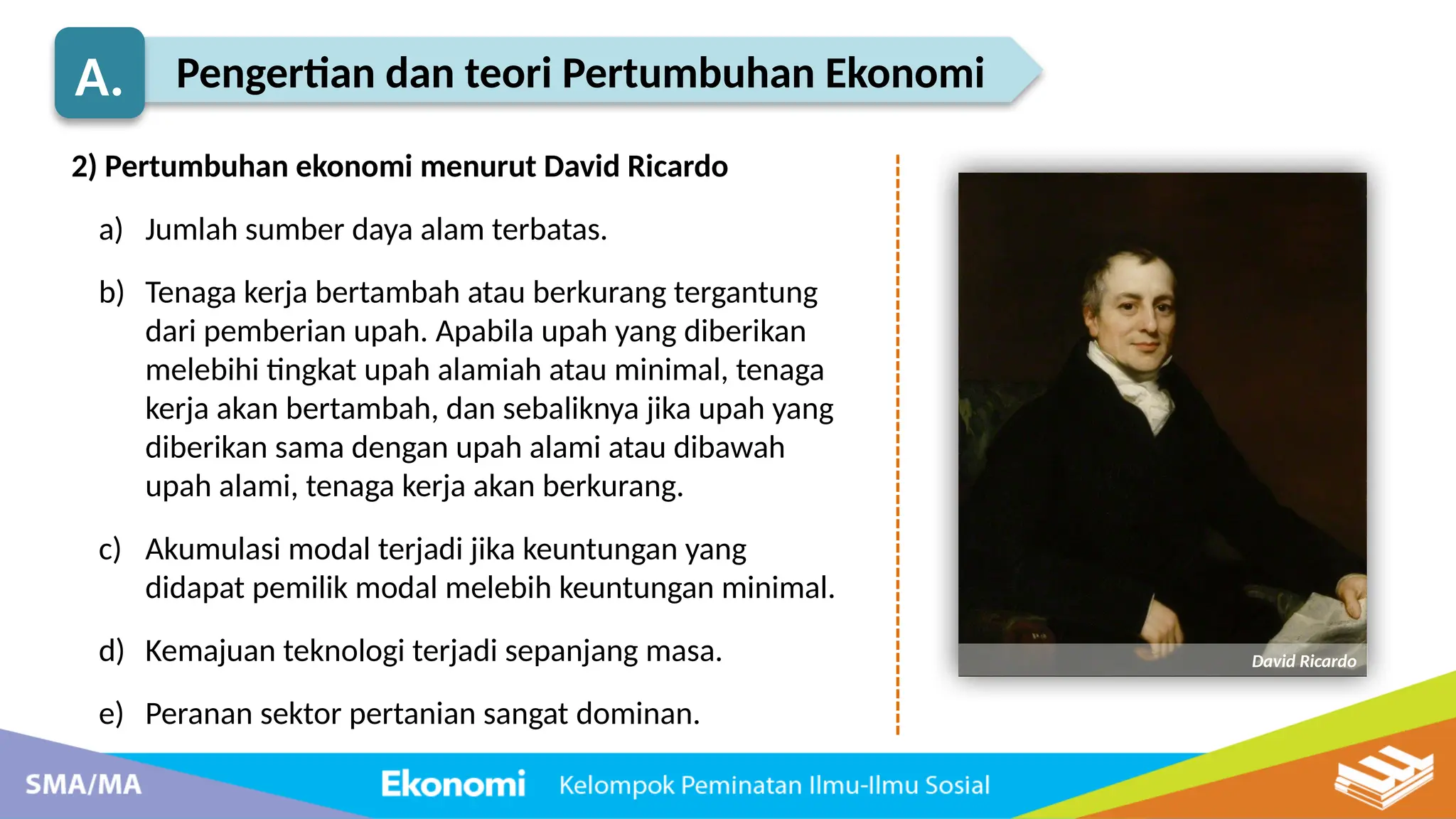 A. Pengertian dan teori Pertumbuhan Ekonomi

2) Pertumbuhan ekonomi menurut David Ricardo

a) Jumlah sumber daya alam terbatas.

b) Tenaga kerja bertambah atau berkurang tergantung dari pemberian upah. Apabila upah yang diberikan melebihi tingkat upah alamiah atau minimal, tenaga kerja akan bertambah, dan sebaliknya jika upah yang diberikan sama dengan upah alami atau dibawah upah alami, tenaga kerja akan berkurang.

c) Akumulasi modal terjadi jika keuntungan yang didapat pemilik modal melebih keuntungan minimal.

d) Kemajuan teknologi terjadi sepanjang masa.

e) Peranan sektor pertanian sangat dominan.

David Ricardo

SMA/MA

Ekonomi

Kelompok Peminatan Ilmu-Ilmu Sosial